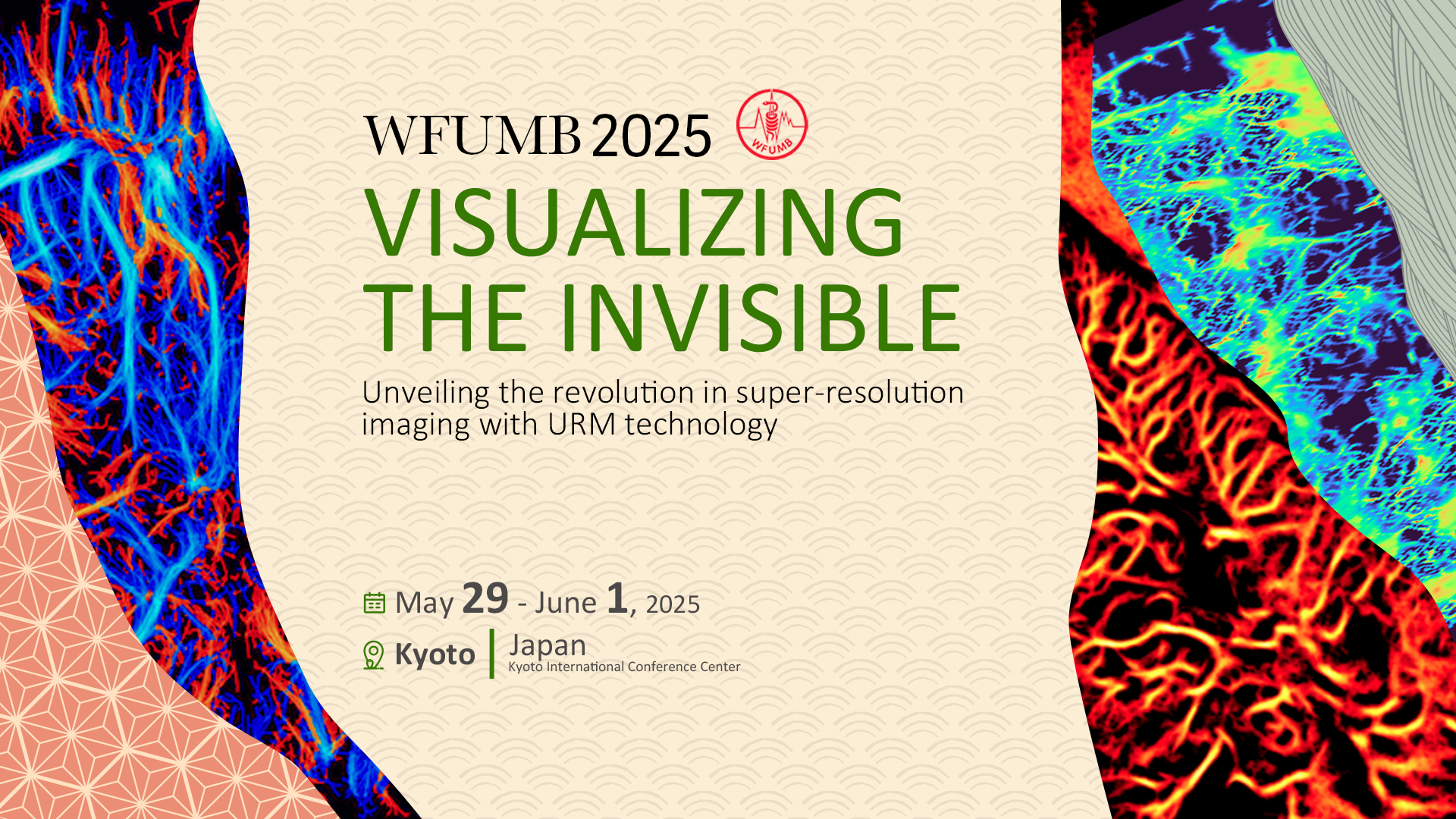 WFUMB 2025 WFUMB

VISUALIZING THE INVISIBLE

Unveiling the revolution in super-resolution imaging with URM technology

May 29 - June 1, 2025

Kyoto | Japan
Kyoto International Conference Center